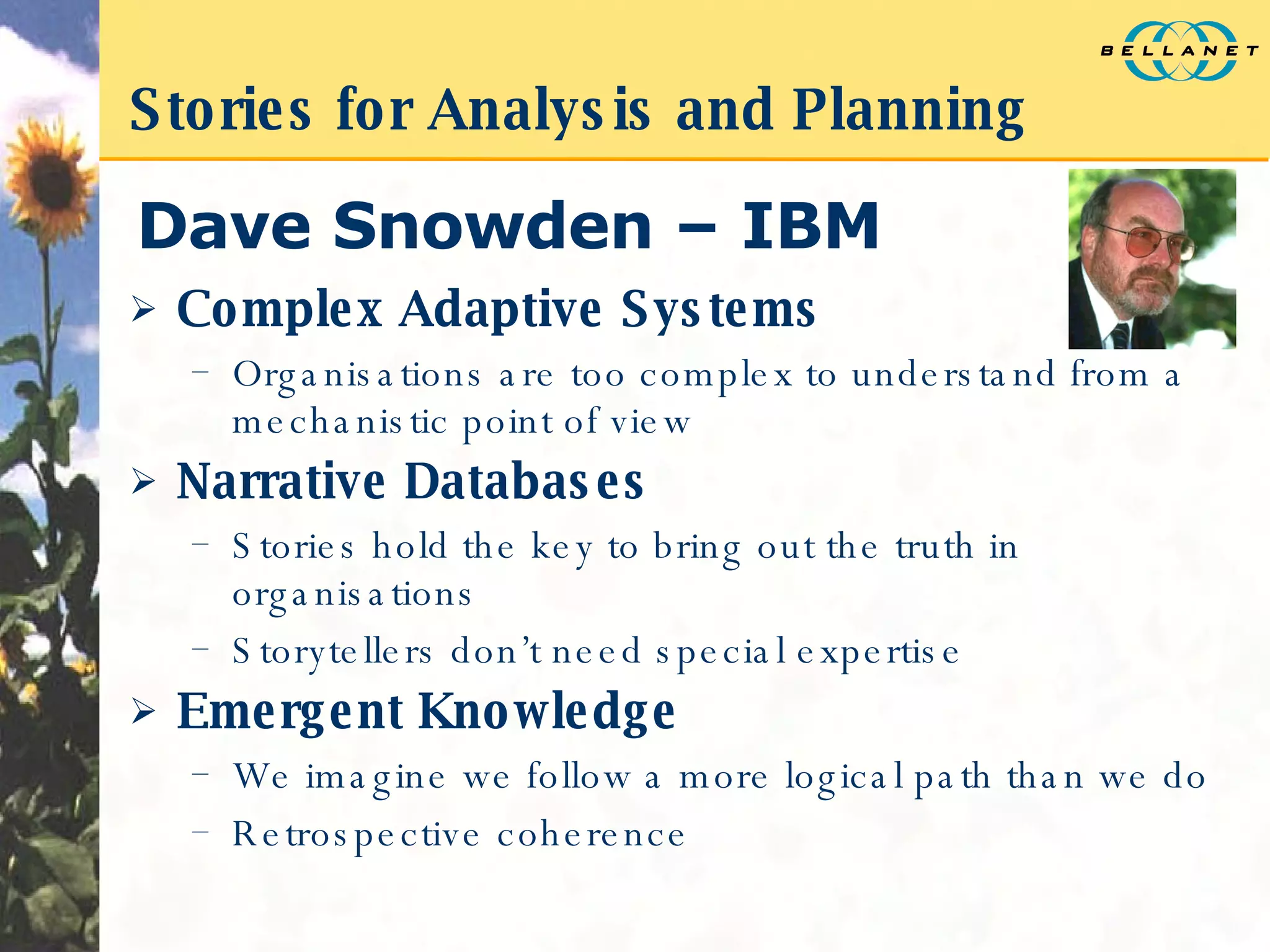 BELLANET

Stories for Analysis and Planning

Dave Snowden – IBM

➢ Complex Adaptive Systems

– Organisations are too complex to understand from a mechanistic point of view

➢ Narrative Databases

– Stories hold the key to bring out the truth in organisations

– Storytellers don't need special expertise

➢ Emergent Knowledge

– We imagine we follow a more logical path than we do

– Retrospective coherence